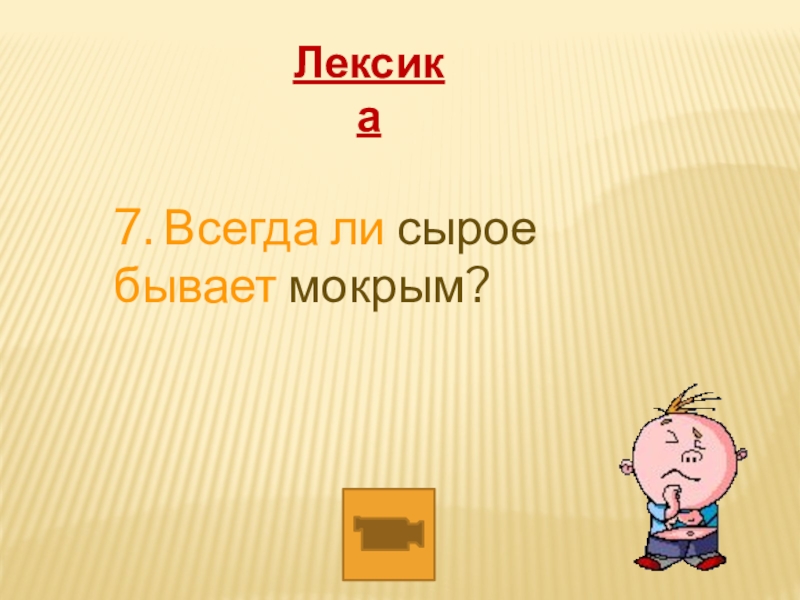 Лексика

7. Всегда ли сырое бывает мокрым?